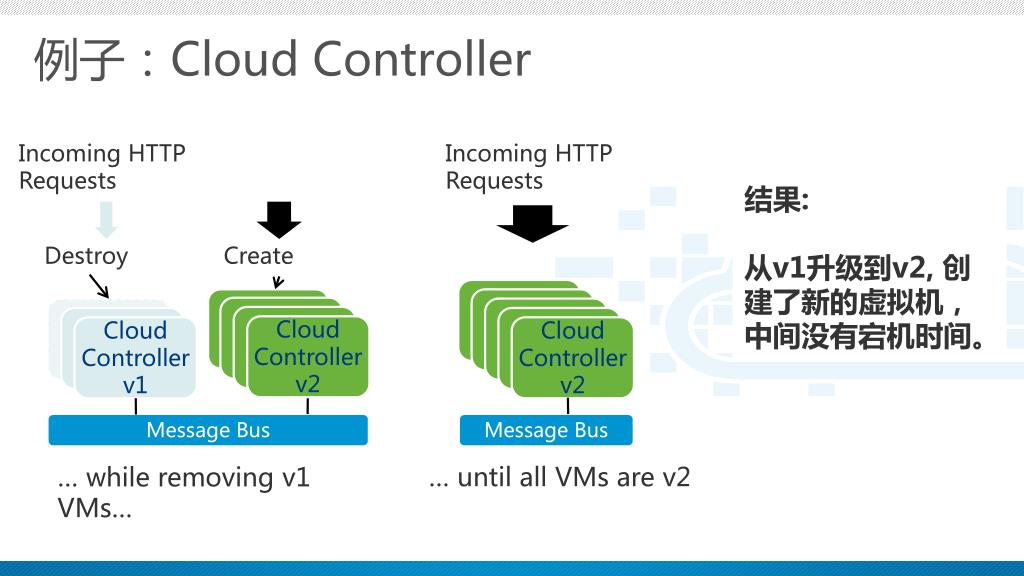 例子：Cloud Controller

Incoming HTTP Requests

Destroy

Create

Cloud Controller v1

Cloud Controller v2

Message Bus

... while removing v1 VMs...

Incoming HTTP Requests

Cloud Controller v2

Message Bus

... until all VMs are v2

结果:

从v1升级到v2, 创建了新的虚拟机，中间没有宕机时间。